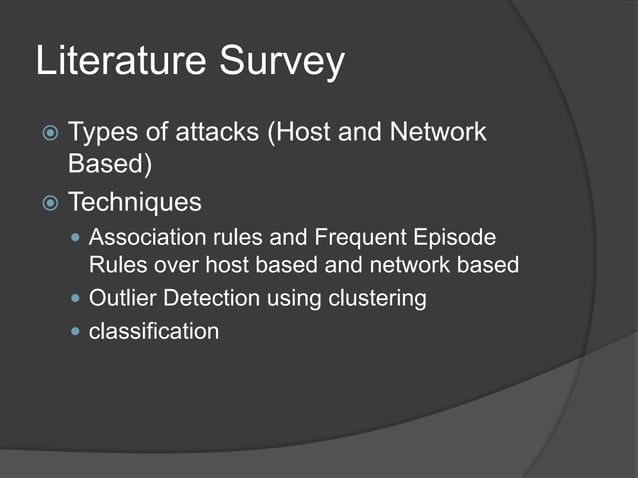 Literature Survey

Types of attacks (Host and Network Based)

Techniques

Association rules and Frequent Episode Rules over host based and network based

Outlier Detection using clustering

classification